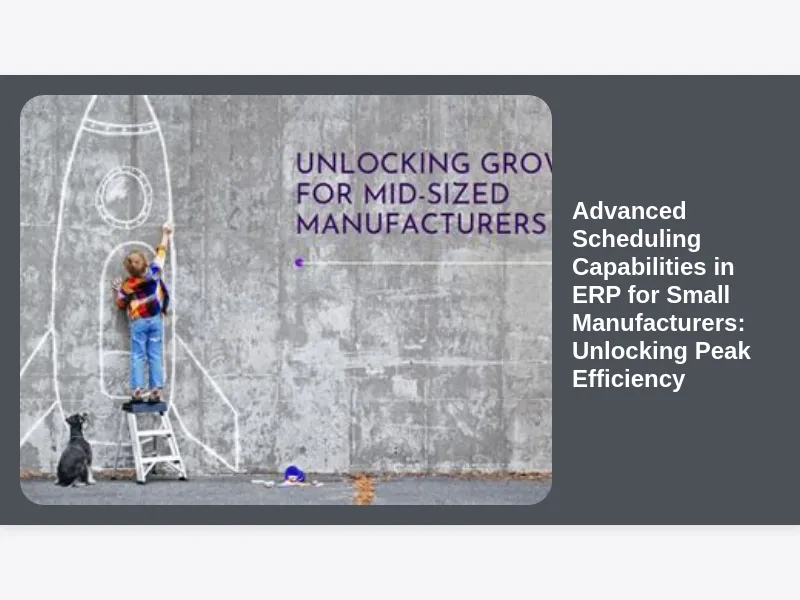 UNLOCKING GROV
FOR MID-SIZED
MANUFACTURERS

Advanced Scheduling Capabilities in ERP for Small Manufacturers: Unlocking Peak Efficiency